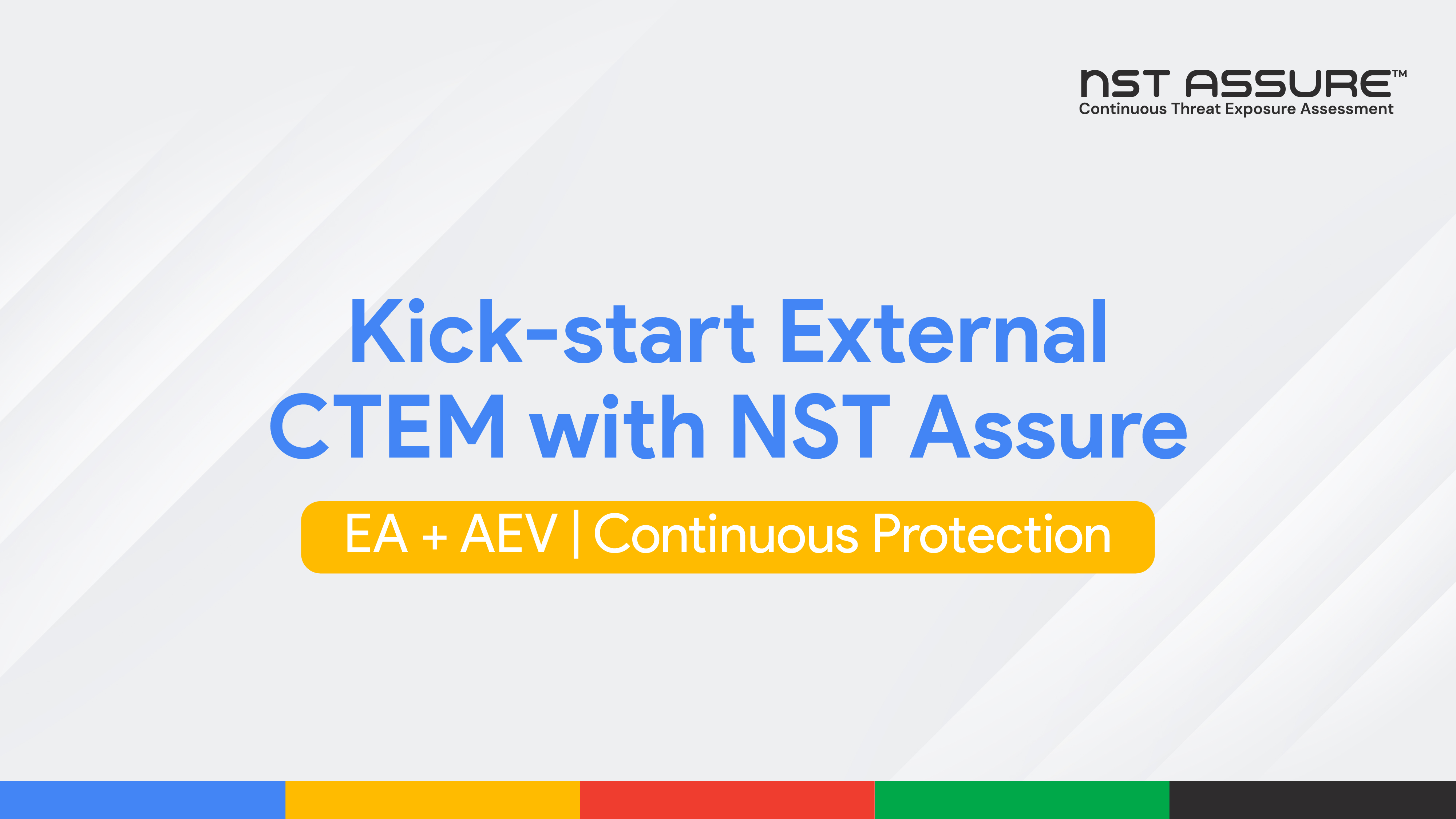 NST ASSURE™
Continuous Threat Exposure Assessment

Kick-start External CTEM with NST Assure

EA + AEV | Continuous Protection